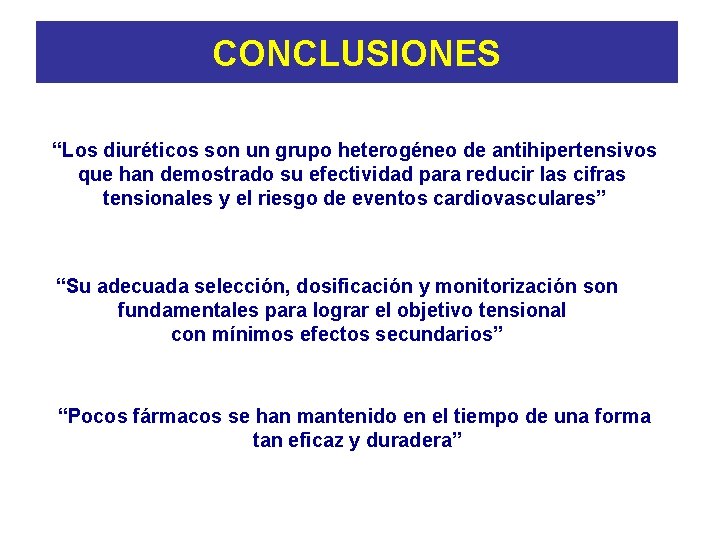 CONCLUSIONES

“Los diuréticos son un grupo heterogéneo de antihipertensivos que han demostrado su efectividad para reducir las cifras tensionales y el riesgo de eventos cardiovasculares”

“Su adecuada selección, dosificación y monitorización son fundamentales para lograr el objetivo tensional con mínimos efectos secundarios”

“Pocos fármacos se han mantenido en el tiempo de una forma tan eficaz y duradera”